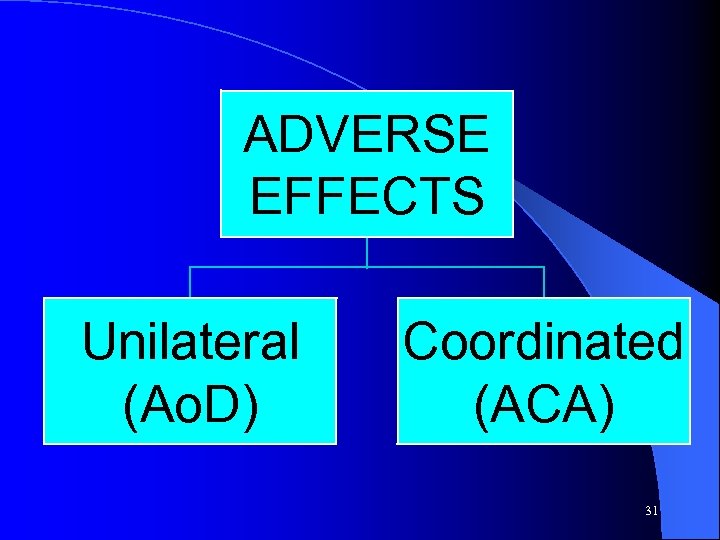 ADVERSE EFFECTS

Unilateral (AoD)

Coordinated (ACA)

31